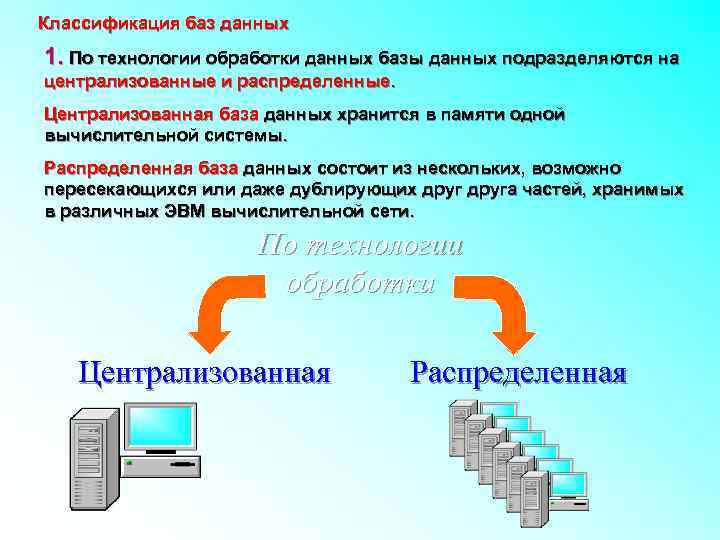 Классификация баз данных

1. По технологии обработки данных базы данных подразделяются на централизованные и распределенные.

Централизованная база данных хранится в памяти одной вычислительной системы.

Распределенная база данных состоит из нескольких, возможно пересекающихся или даже дублирующих друг друга частей, хранимых в различных ЭВМ вычислительной сети.

По технологии обработки

Централизованная

Распределенная